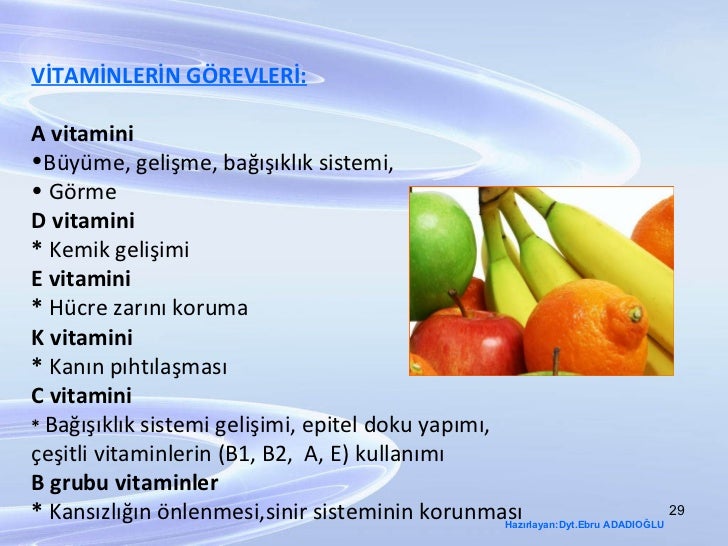 VİTAMİNLERİN GÖREVLERİ:

A vitamini
•Büyüme, gelişme, bağışıklık sistemi,
• Görme
D vitamini
* Kemik gelişimi
E vitamini
* Hücre zarını koruma
K vitamini
* Kanın pıhtılaşması
C vitamini
* Bağışıklık sistemi gelişimi, epitel doku yapımı, çeşitli vitaminlerin (B1, B2, A, E) kullanımı
B grubu vitaminler
* Kansızlığın önlenmesi,sinir sisteminin korunması

29

Hazırlayan:Dyt.Ebru ADADIOĞLU